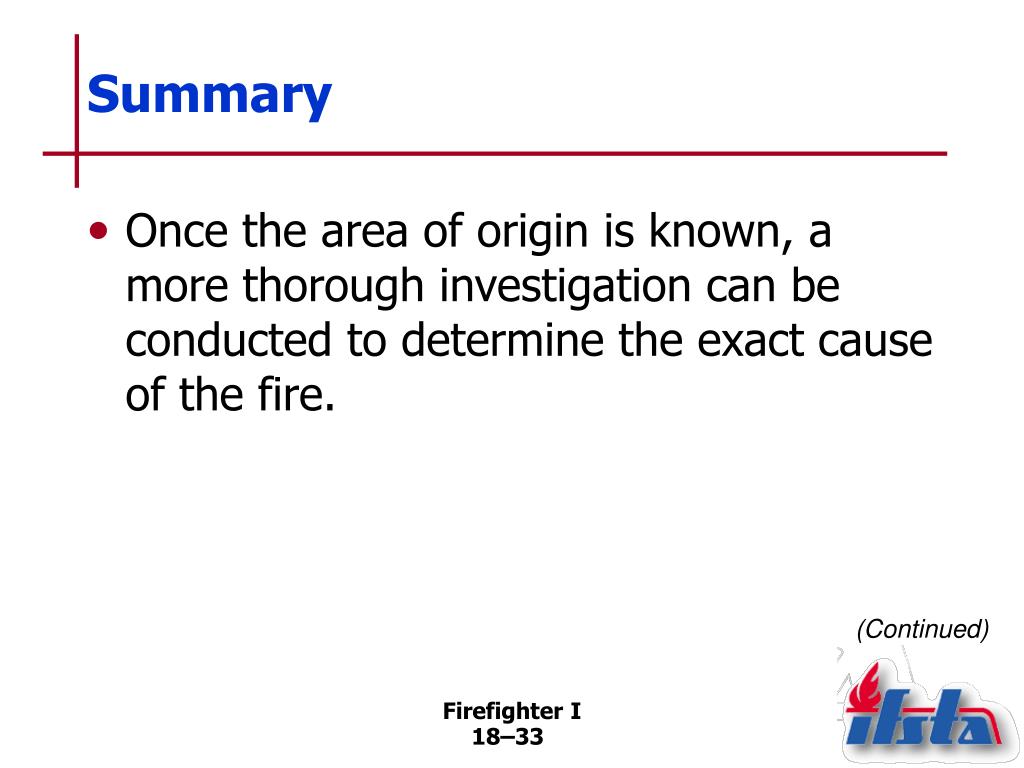 Summary

• Once the area of origin is known, a more thorough investigation can be conducted to determine the exact cause of the fire.

(Continued)

Firefighter I
18–33

ifsta